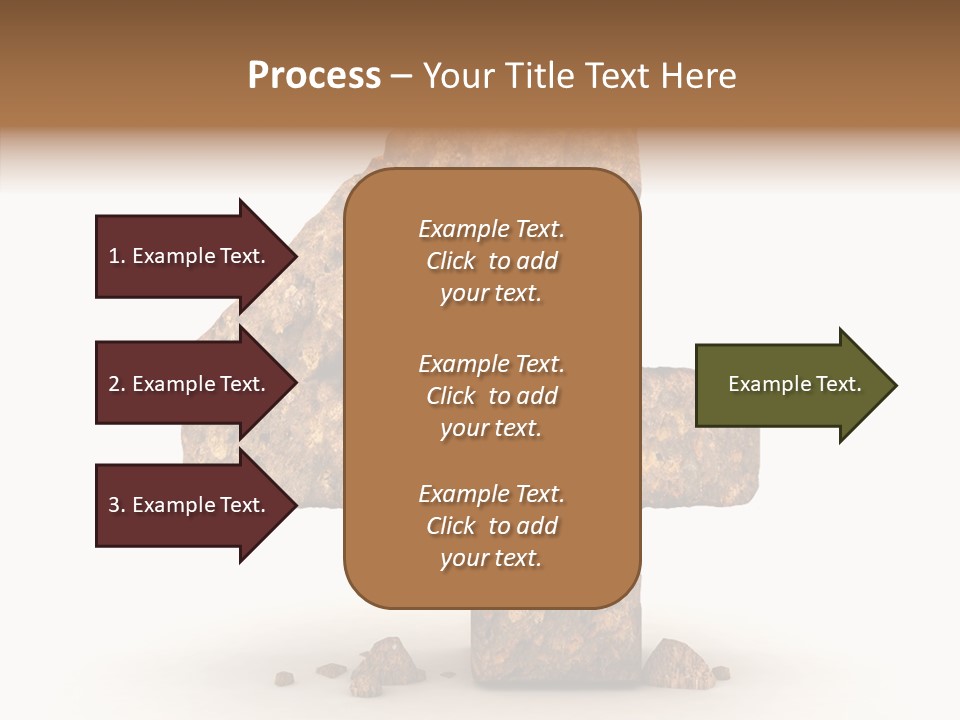 Process – Your Title Text Here

1. Example Text.

2. Example Text.

3. Example Text.

Example Text. Click to add your text.

Example Text. Click to add your text.

Example Text. Click to add your text.

Example Text.